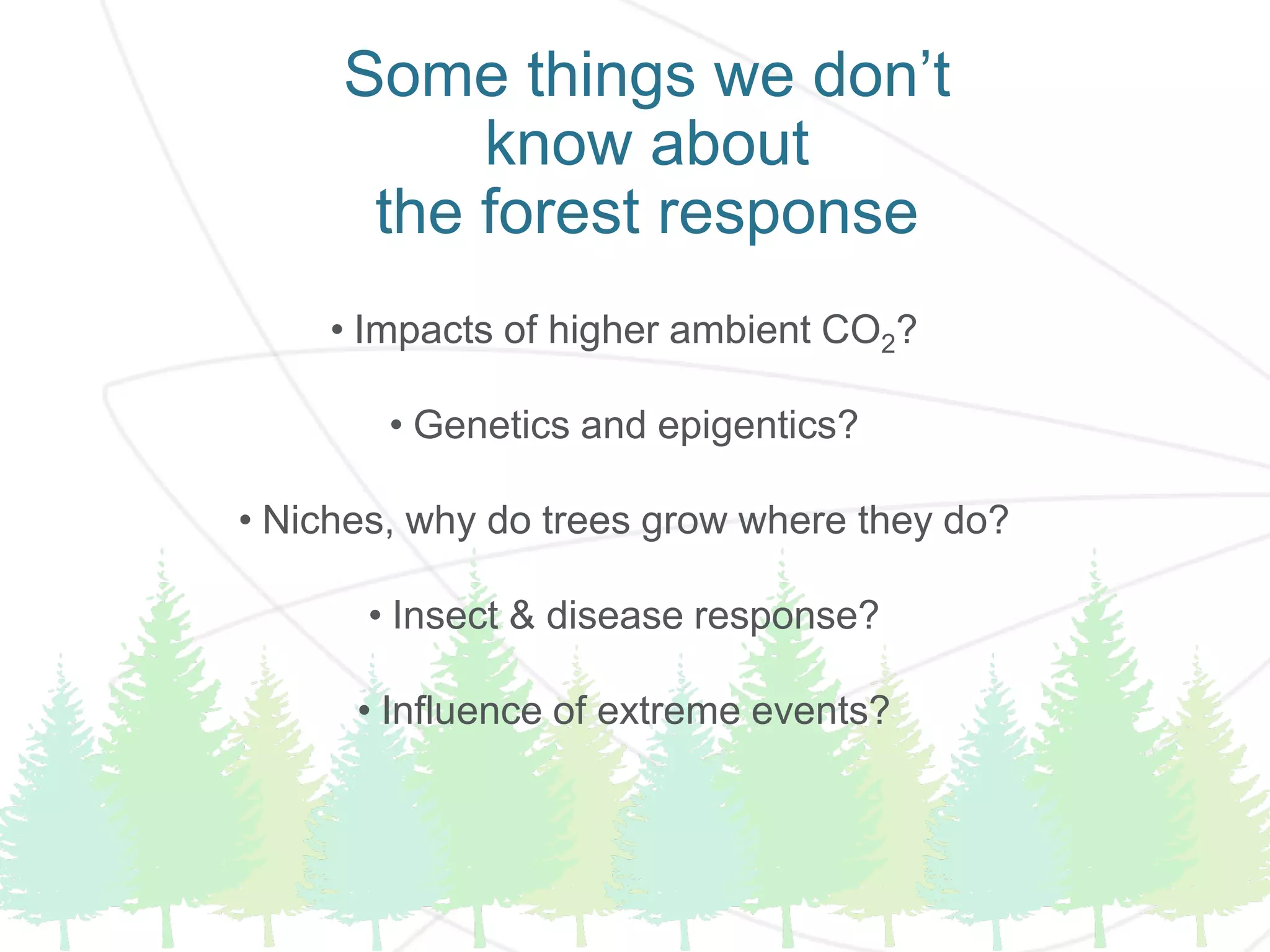 Some things we don’t know about the forest response

• Impacts of higher ambient $CO_2$?

• Genetics and epigentics?

• Niches, why do trees grow where they do?

• Insect & disease response?

• Influence of extreme events?